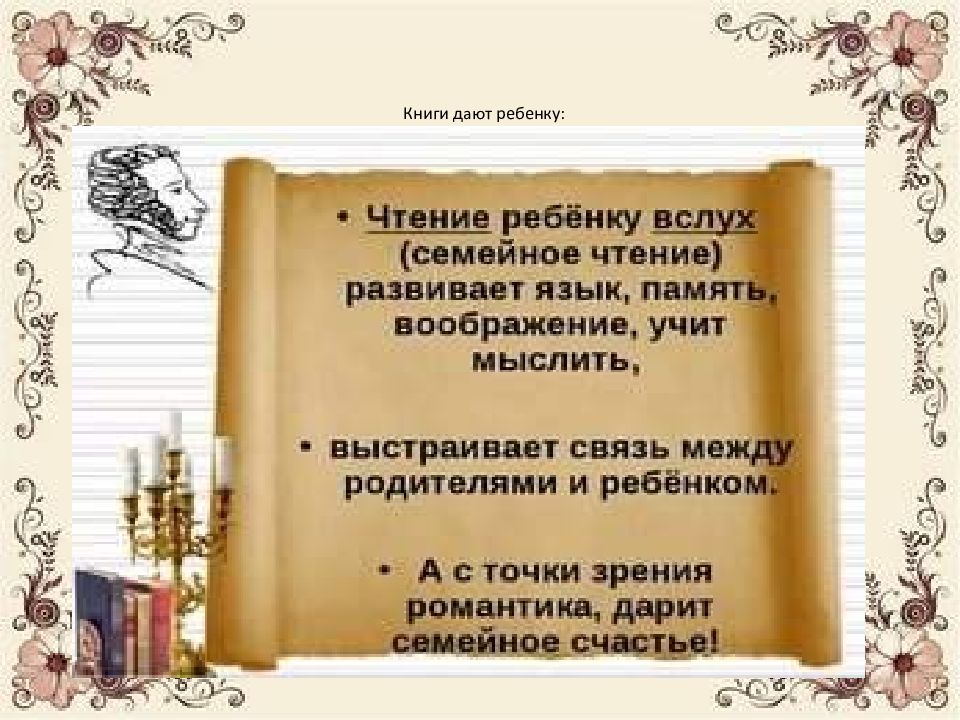 Книги дают ребенку:

• Чтение ребёнку вслух (семейное чтение) развивает язык, память, воображение, учит мыслить,

• выстраивает связь между родителями и ребёнком.

• А с точки зрения романтика, дарит семейное счастье!